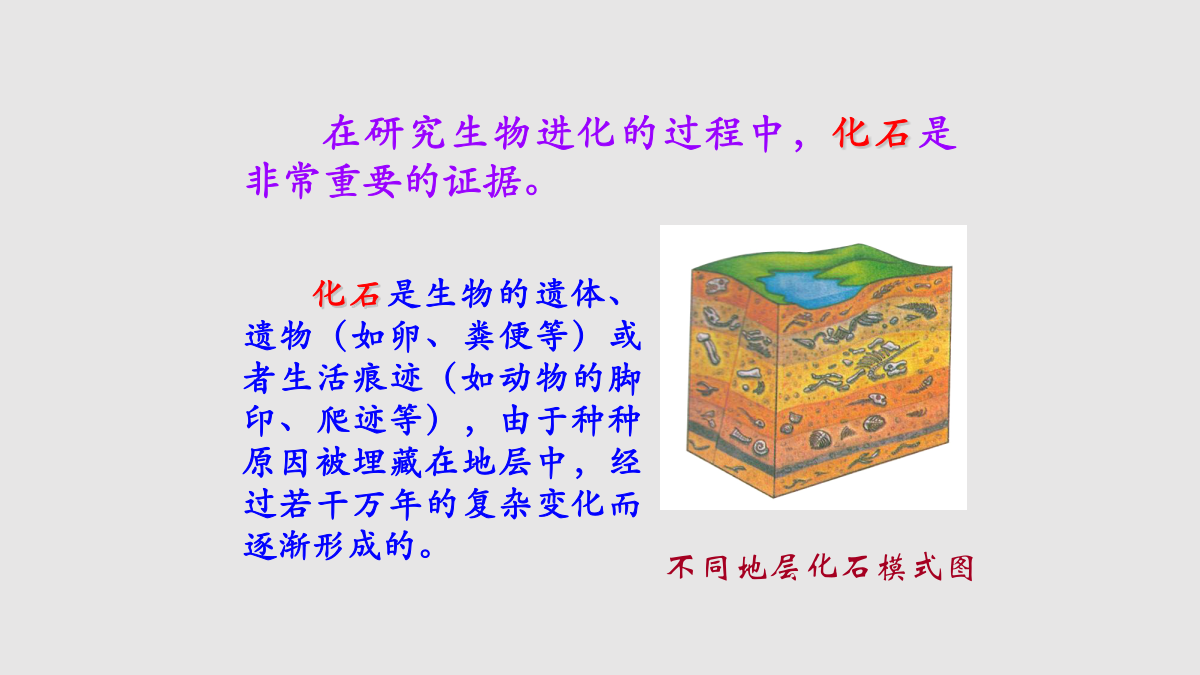 在研究生物进化的过程中，化石是非常重要的证据。

化石是生物的遗体、遗物（如卵、粪便等）或者生活痕迹（如动物的脚印、爬迹等），由于种种原因被埋藏在地层中，经过若干万年的复杂变化而逐渐形成的。

不同地层化石模式图